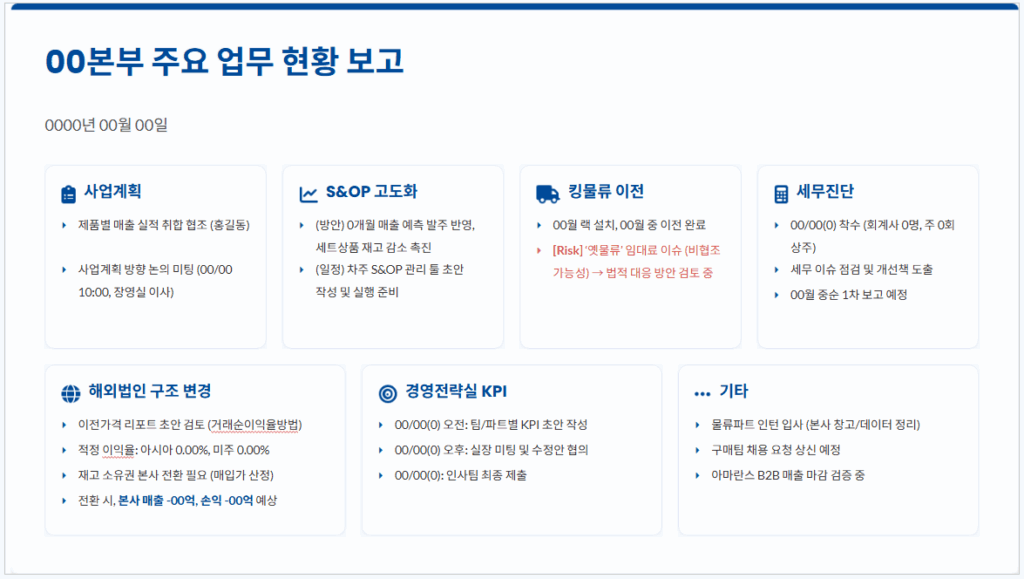 00본부 주요 업무 현황 보고

0000년 00월 00일

사업계획

제품별 매출 실적 취합 협조 (홍길동)

사업계획 방향 논의 미팅 (00/00 10:00, 장영실 이사)

S&OP 고도화

(방안) 0개월 매출 예측 발주 반영, 세트상품 재고 감소 촉진

(일정) 차주 S&OP 관리 툴 초안 작성 및 실행 준비

킹물류 이전

00월 랙 설치, 00월 중 이전 완료

[Risk] '옛물류' 임대료 이슈 (비협조 가능성) → 법적 대응 방안 검토 중

세무진단

00/00(0) 착수 (회계사 0명, 주 0회 상주)

세무 이슈 점검 및 개선책 도출

00월 중순 1차 보고 예정

해외법인 구조 변경

이전가격 리포트 초안 검토 (거래순이익율방법)

적정 이익율: 아시아 0.00%, 미주 0.00%

재고 소유권 본사 전환 필요 (매입가 산정)

전환 시, 본사 매출 -00억, 손익 -00억 예상

경영전략실 KPI

00/00(0) 오전: 팀/파트별 KPI 초안 작성

00/00(0) 오후: 실장 미팅 및 수정안 협의

00/00(0): 인사팀 최종 제출

기타

물류파트 인턴 입사 (본사 창고/데이터 정리)

구매팀 채용 요청 상신 예정

아마린스 B2B 매출 마감 검증 중